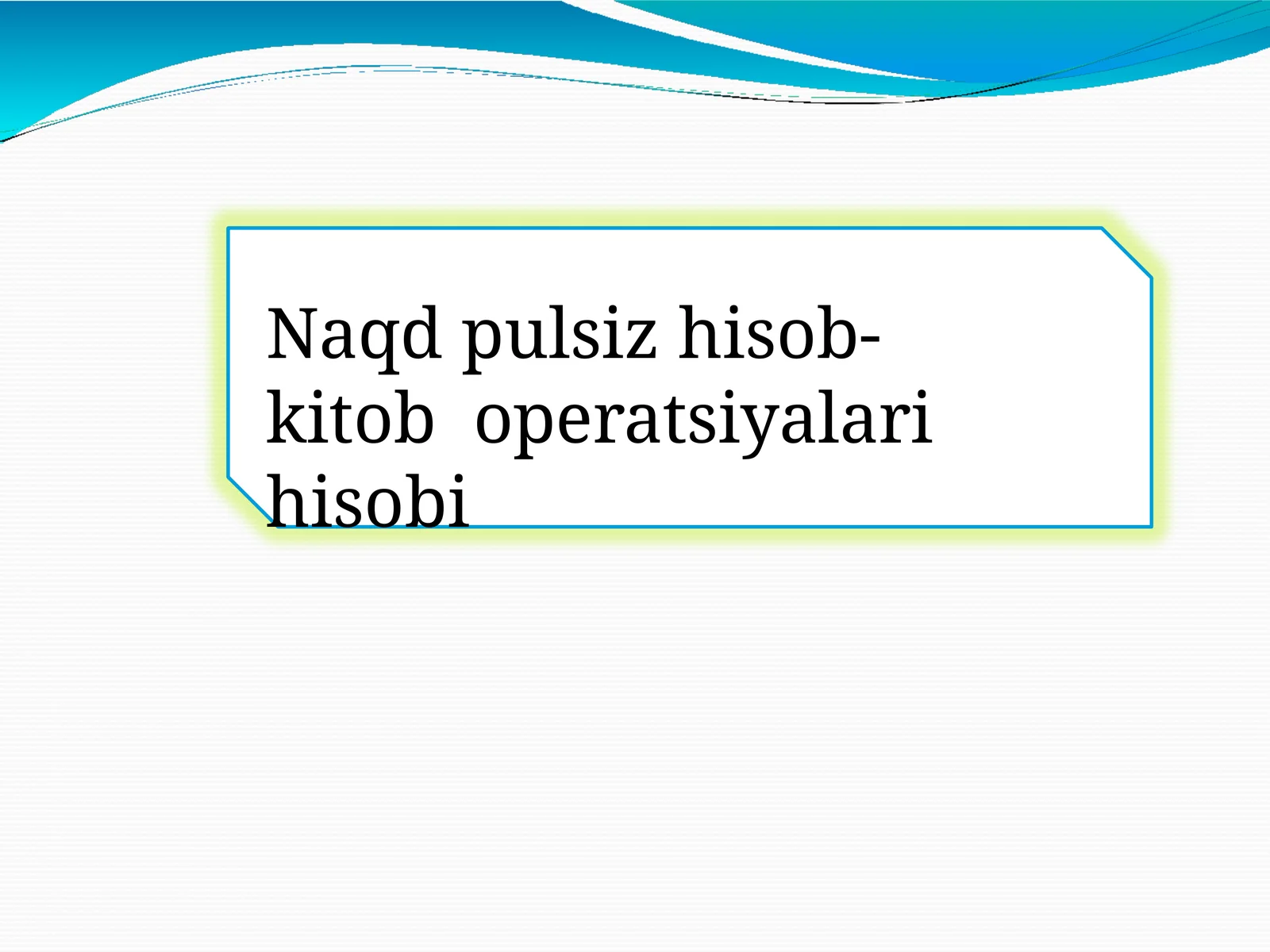 Naqd pulsiz hisob-kitob  operatsiyalari hisobi